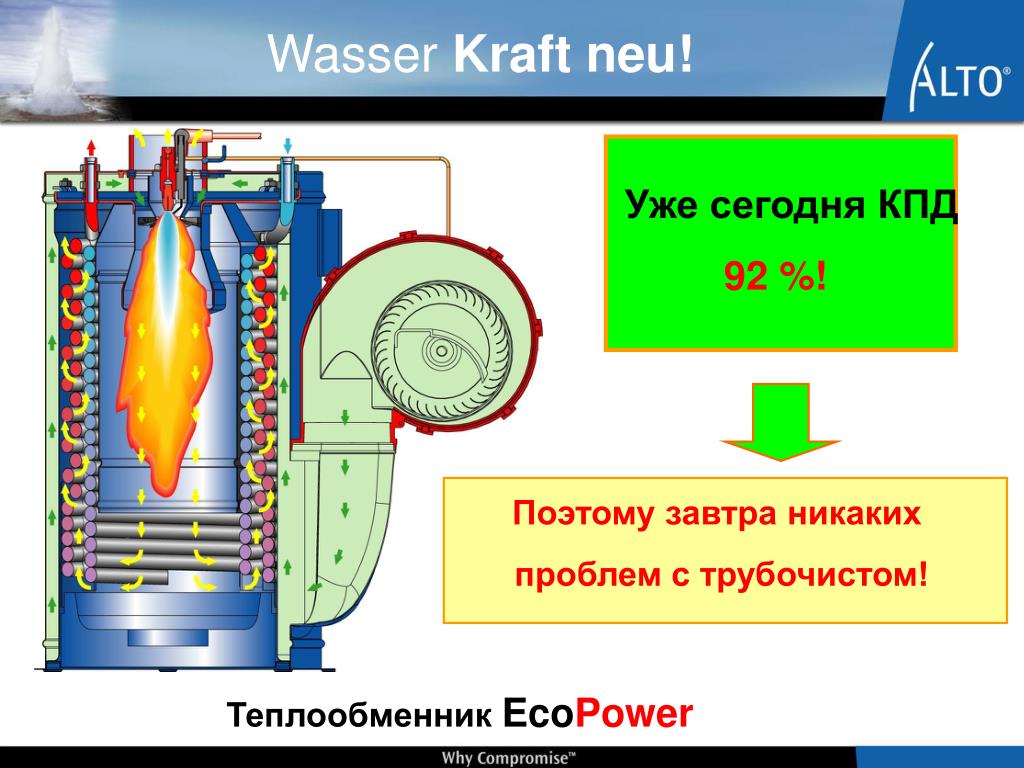 Wasser Kraft neu!

ALTO®

Уже сегодня КПД

92 %!

Поэтому завтра никаких

проблем с трубочистом!

Теплообменник EcoPower

Why Compromise™